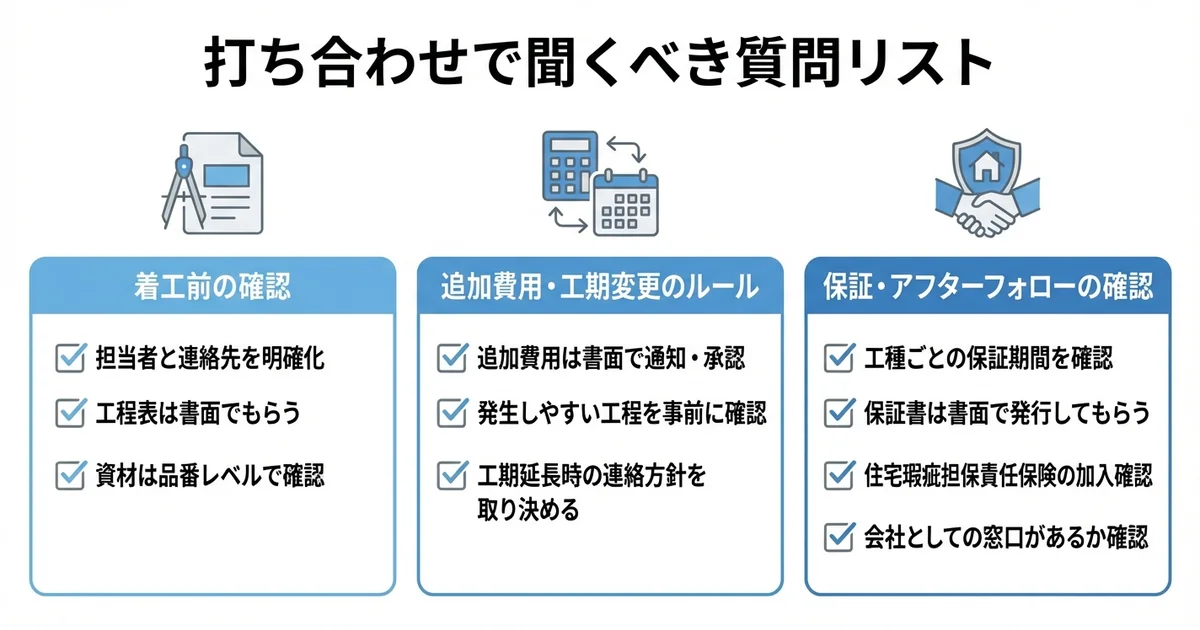 打ち合わせで聞くべき質問リスト

着工前の確認

担当者と連絡先を明確化

工程表は書面でもらう

資材は品番レベルで確認

追加費用・工期変更のルール

追加費用は書面で通知・承認

発生しやすい工程を事前に確認

工期延長時の連絡方針を取り決める

保証・アフターフォローの確認

工種ごとの保証期間を確認

保証書は書面で発行してもらう

住宅瑕疵担保責任保険の加入確認

会社としての窓口があるか確認